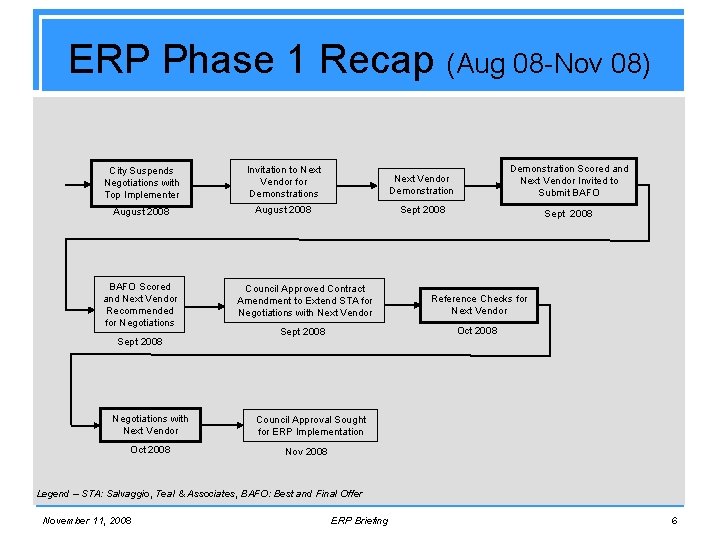 ERP Phase 1 Recap (Aug 08-Nov 08)

City Suspends Negotiations with Top Implementer
August 2008

Invitation to Next Vendor for Demonstrations
August 2008

Next Vendor Demonstration
Sept 2008

Demonstration Scored and Next Vendor Invited to Submit BAFO
Sept 2008

BAFO Scored and Next Vendor Recommended for Negotiations
Sept 2008

Council Approved Contract Amendment to Extend STA for Negotiations with Next Vendor
Sept 2008

Reference Checks for Next Vendor
Oct 2008

Negotiations with Next Vendor
Oct 2008

Council Approval Sought for ERP Implementation
Nov 2008

Legend – STA: Salvaggio, Teal & Associates, BAFO: Best and Final Offer

November 11, 2008

ERP Briefing

6